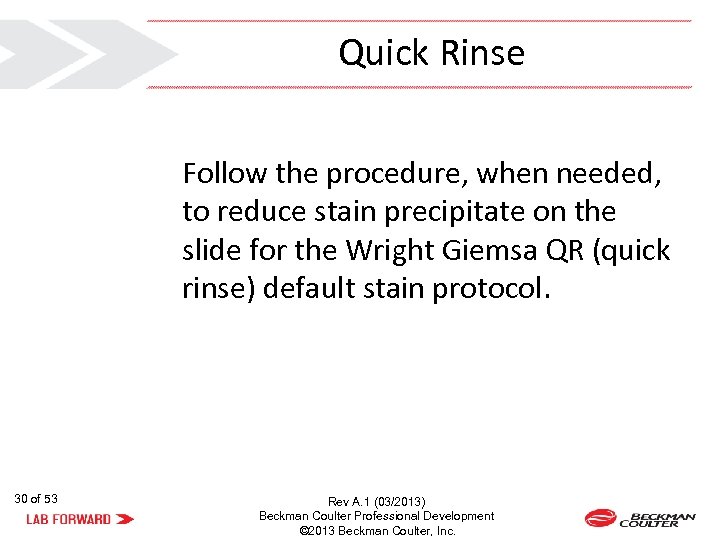 Quick Rinse

Follow the procedure, when needed, to reduce stain precipitate on the slide for the Wright Giemsa QR (quick rinse) default stain protocol.

30 of 53

LAB FORWARD

Rev A.1 (03/2013)
Beckman Coulter Professional Development
©2013 Beckman Coulter, Inc.

BECKMAN COULTER